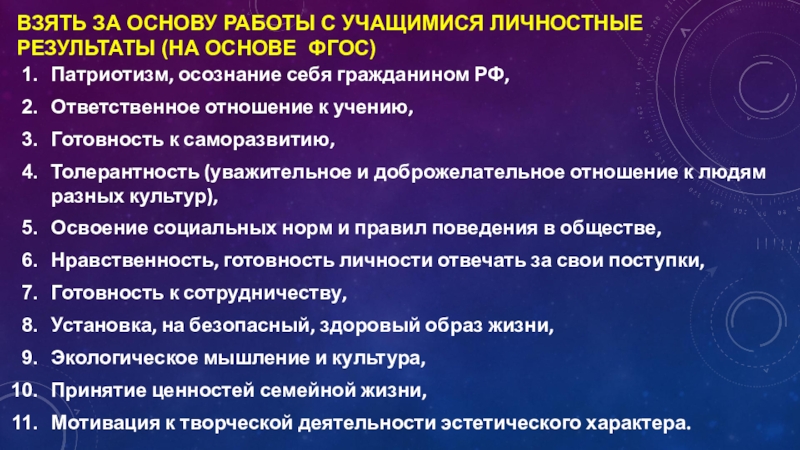 ВЗЯТЬ ЗА ОСНОВУ РАБОТЫ С УЧАЩИМИСЯ ЛИЧНОСТНЫЕ РЕЗУЛЬТАТЫ (НА ОСНОВЕ ФГОС)

1. Патриотизм, осознание себя гражданином РФ,
2. Ответственное отношение к учению,
3. Готовность к саморазвитию,
4. Толерантность (уважительное и доброжелательное отношение к людям разных культур),
5. Освоение социальных норм и правил поведения в обществе,
6. Нравственность, готовность личности отвечать за свои поступки,
7. Готовность к сотрудничеству,
8. Установка, на безопасный, здоровый образ жизни,
9. Экологическое мышление и культура,
10. Принятие ценностей семейной жизни,
11. Мотивация к творческой деятельности эстетического характера.